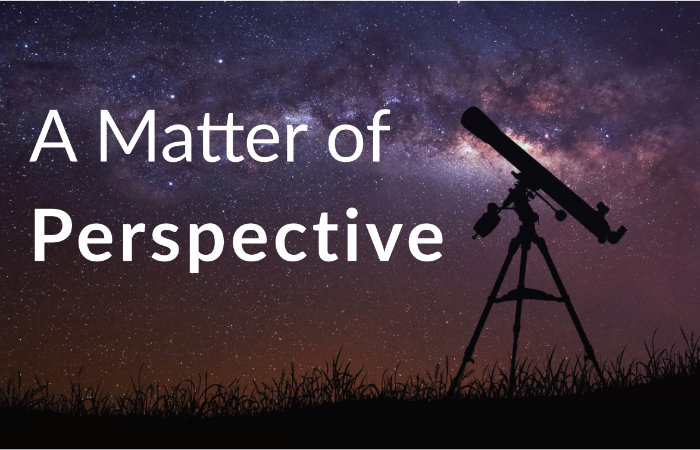 A Matter of
Perspective